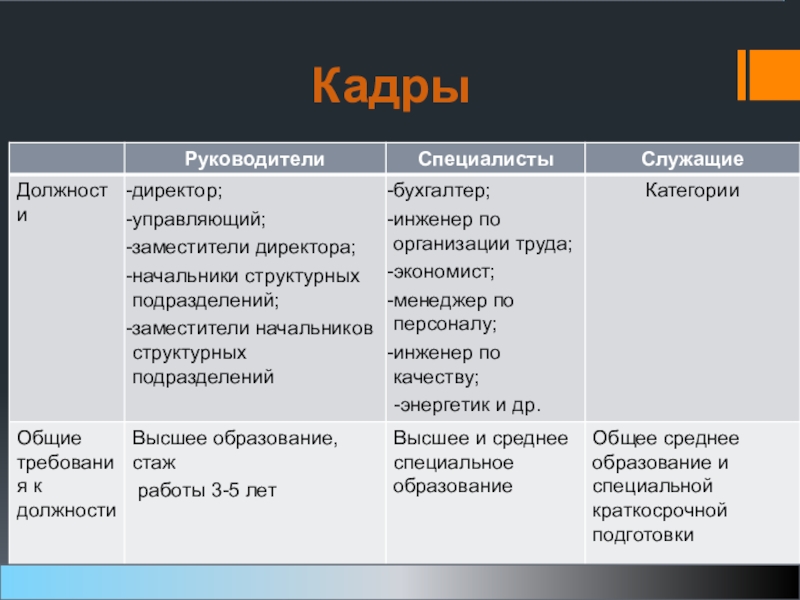 Кадры

| | Руководители | Специалисты | Служащие |
|---|---|---|---|
| Должности | -директор; -управляющий; -заместители директора; -начальники структурных подразделений; -заместители начальников структурных подразделений | -бухгалтер; -инженер по организации труда; -экономист; -менеджер по персоналу; -инженер по качеству; -энергетик и др. | Категории |
| Общие требования к должности | Высшее образование, стаж работы 3-5 лет | Высшее и среднее специальное образование | Общее среднее образование и специальной краткосрочной подготовки |